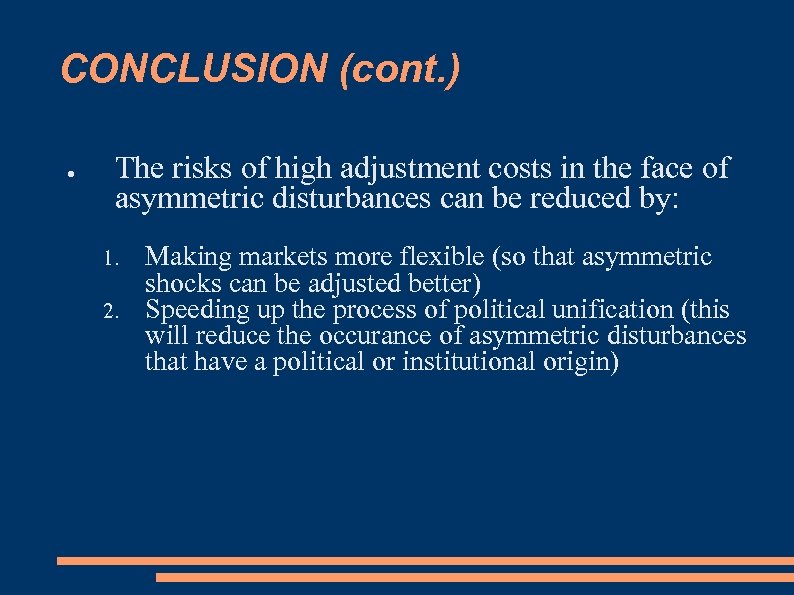 CONCLUSION (cont.)

● The risks of high adjustment costs in the face of asymmetric disturbances can be reduced by:

1. Making markets more flexible (so that asymmetric shocks can be adjusted better)
2. Speeding up the process of political unification (this will reduce the occurance of asymmetric disturbances that have a political or institutional origin)